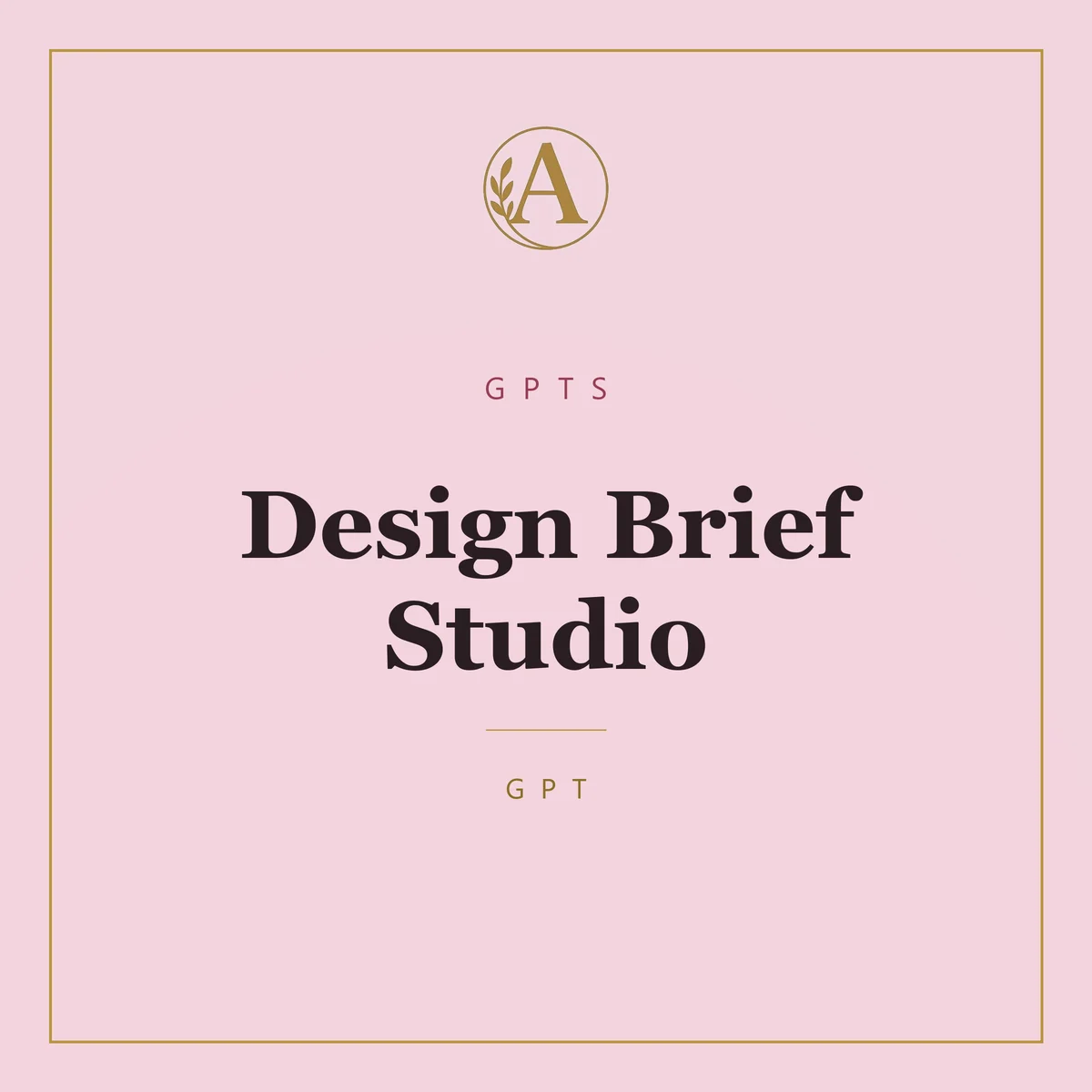 A

GPTS

Design Brief Studio

GPT